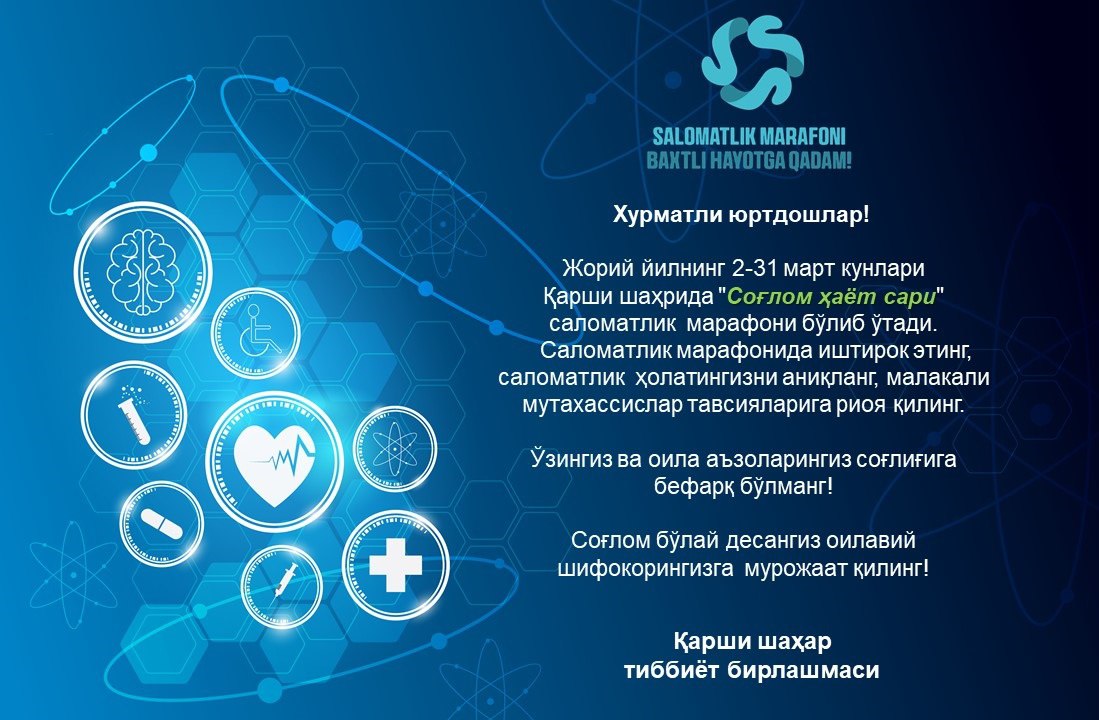 SALOMATLIK MARAFONI
BAXTLI HAYOTGA QADAM!

Хурматли юртдошлар!

Жорий йилнинг 2-31 март кунлари Қарши шаҳрида "Соғлом ҳаёт сари" саломатлик марафони бўлиб ўтади. Саломатлик марафонида иштирок этинг, саломатлик ҳолатингизни аниқланг, малакали мутахассислар тавсияларига риоя қилинг.

Ўзингиз ва оила аъзоларингиз соғлиғига бефарқ бўлманг!

Соғлом бўлай десангиз оилавий шифокорингизга мурожаат қилинг!

Қарши шаҳар
тиббиёт бирлашмаси